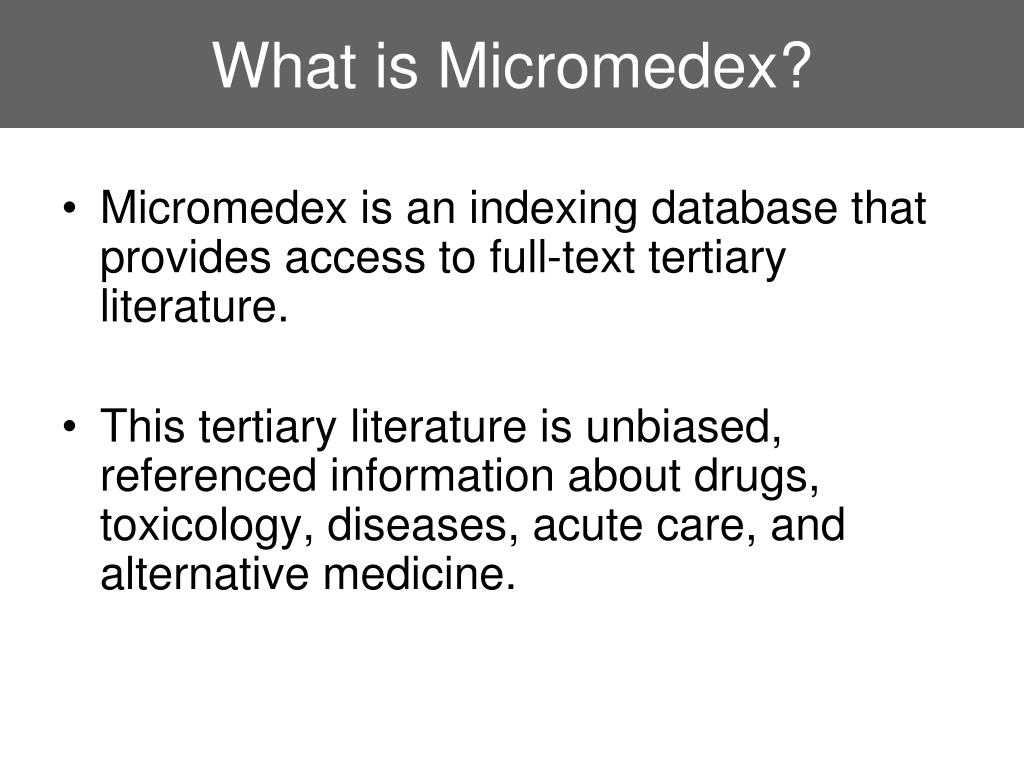 What is Micromedex?

• Micromedex is an indexing database that provides access to full-text tertiary literature.

• This tertiary literature is unbiased, referenced information about drugs, toxicology, diseases, acute care, and alternative medicine.